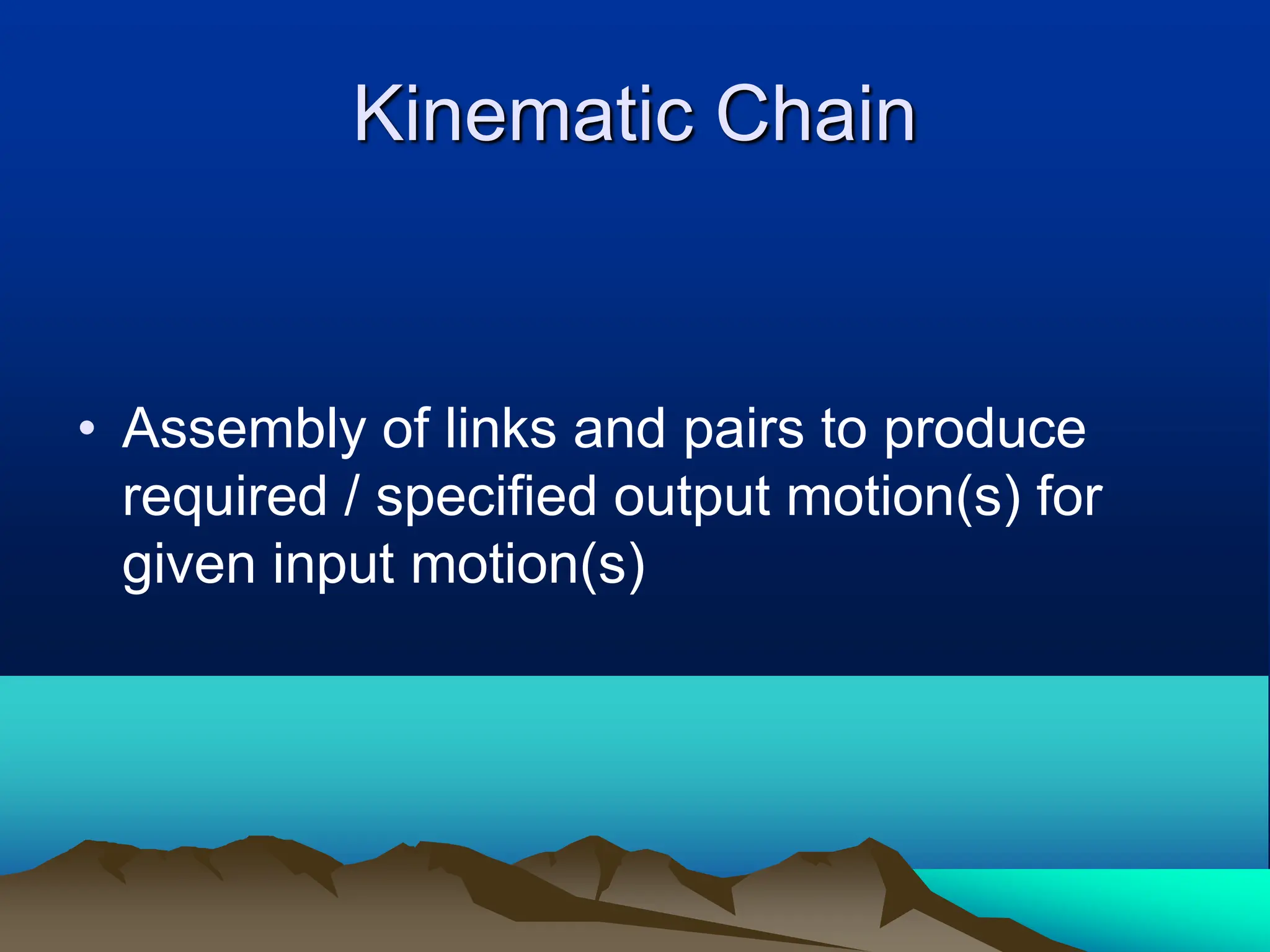 Kinematic Chain

• Assembly of links and pairs to produce required / specified output motion(s) for given input motion(s)